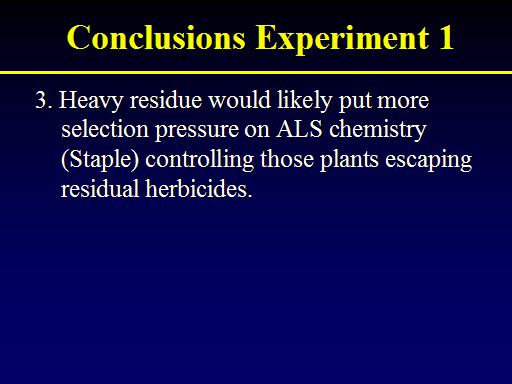 Conclusions Experiment 1

3. Heavy residue would likely put more selection pressure on ALS chemistry (Staple) controlling those plants escaping residual herbicides.